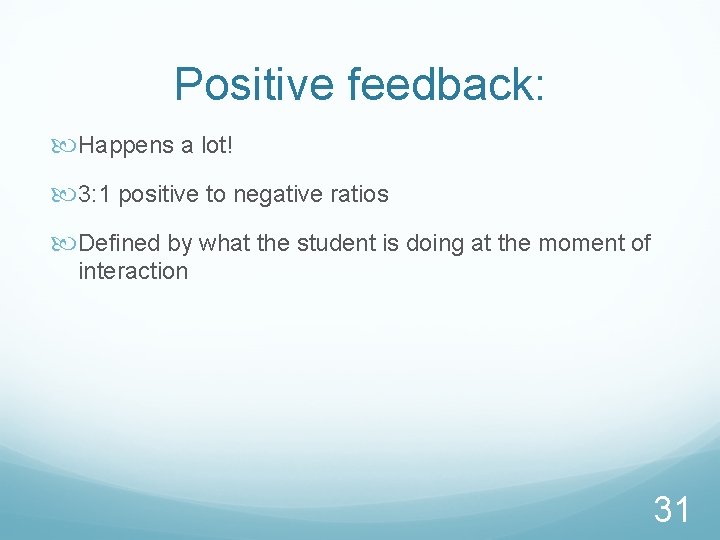 Positive feedback:

Happens a lot!

3:1 positive to negative ratios

Defined by what the student is doing at the moment of interaction

31